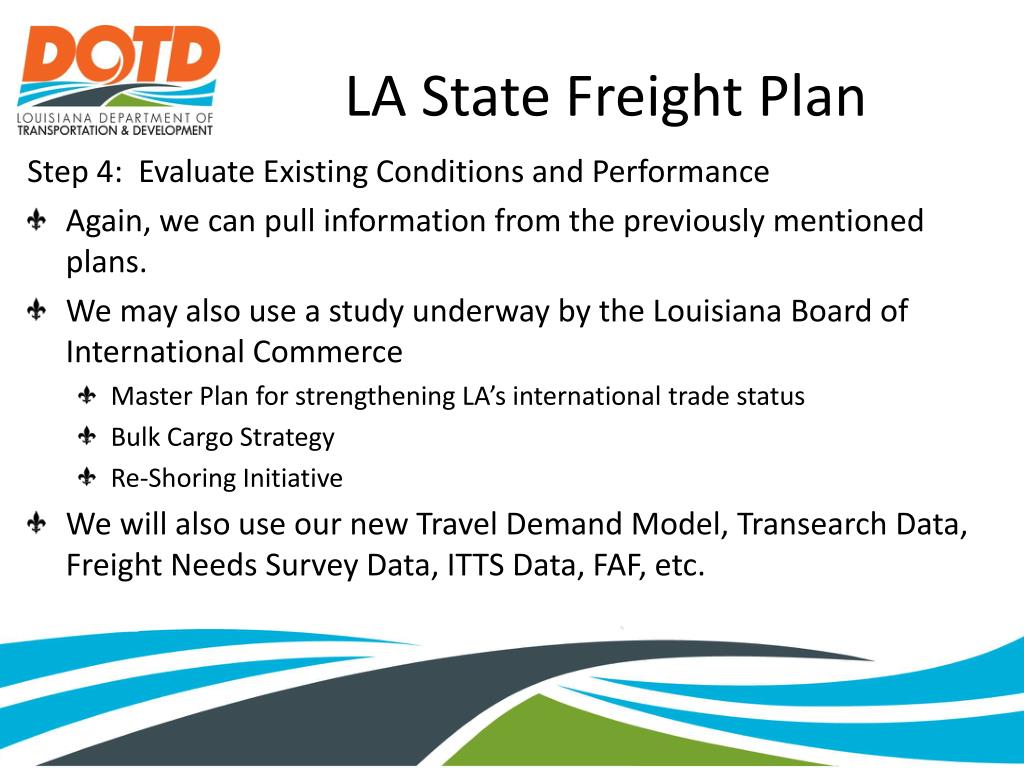 DOTD
LOUISIANA DEPARTMENT OF TRANSPORTATION & DEVELOPMENT

LA State Freight Plan

Step 4: Evaluate Existing Conditions and Performance

Again, we can pull information from the previously mentioned plans.

We may also use a study underway by the Louisiana Board of International Commerce

Master Plan for strengthening LA's international trade status

Bulk Cargo Strategy

Re-Shoring Initiative

We will also use our new Travel Demand Model, Transearch Data, Freight Needs Survey Data, ITTS Data, FAF, etc.